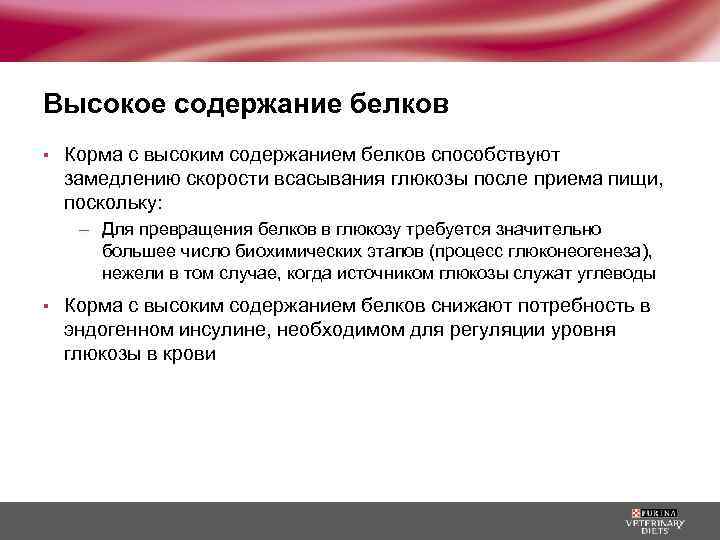 Высокое содержание белков

▪ Корма с высоким содержанием белков способствуют замедлению скорости всасывания глюкозы после приема пищи, поскольку:

– Для превращения белков в глюкозу требуется значительно большее число биохимических этапов (процесс глюконеогенеза), нежели в том случае, когда источником глюкозы служат углеводы

▪ Корма с высоким содержанием белков снижают потребность в эндогенном инсулине, необходимом для регуляции уровня глюкозы в крови

PURINA VETERINARY DIETS